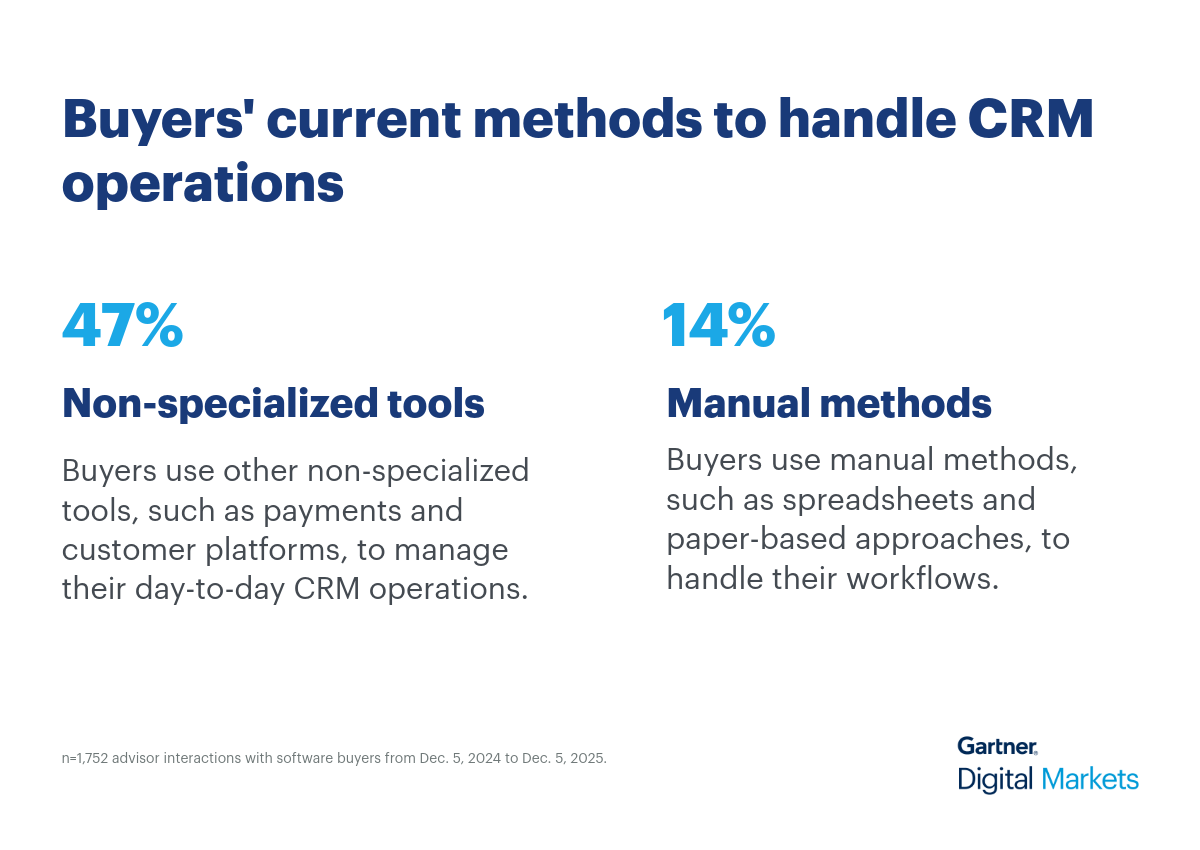 Buyers' current methods to handle CRM operations

47%

Non-specialized tools

Buyers use other non-specialized tools, such as payments and customer platforms, to manage their day-to-day CRM operations.

14%

Manual methods

Buyers use manual methods, such as spreadsheets and paper-based approaches, to handle their workflows.

n=1,752 advisor interactions with software buyers from Dec. 5, 2024 to Dec. 5, 2025.

Gartner.
Digital Markets